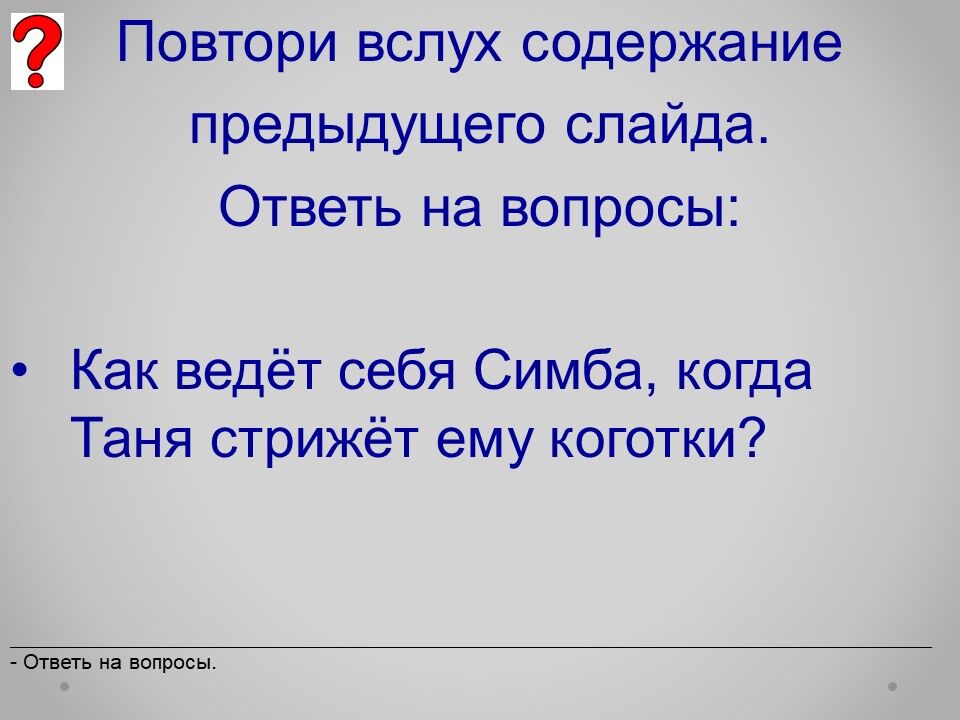 ?

Повтори вслух содержание предыдущего слайда.
Ответь на вопросы:

• Как ведёт себя Симба, когда Таня стрижёт ему коготки?

- Ответь на вопросы.